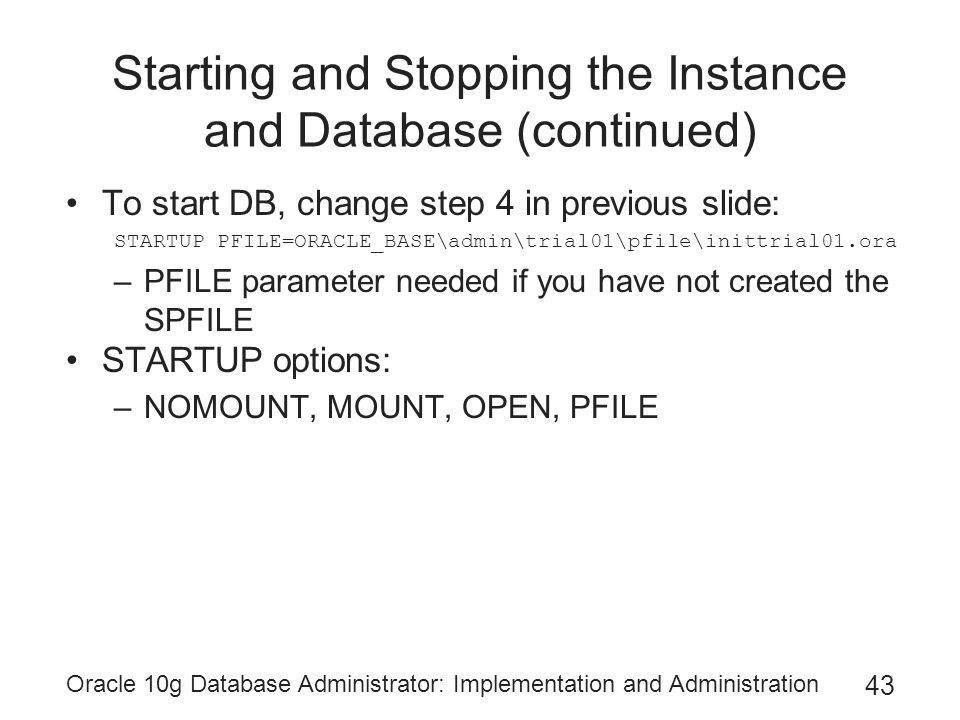 Starting and Stopping the Instance and Database (continued)

• To start DB, change step 4 in previous slide:

STARTUP PFILE=ORACLE_BASE\admin\trial01\pfile\inittrial01.ora

– PFILE parameter needed if you have not created the SPFILE

• STARTUP options:

– NOMOUNT, MOUNT, OPEN, PFILE

Oracle 10g Database Administrator: Implementation and Administration

43